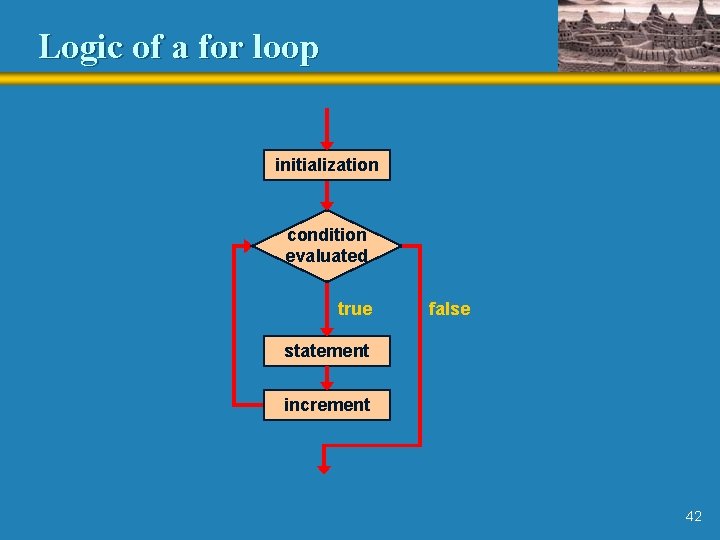 Logic of a for loop

initialization

condition evaluated

true

false

statement

increment

42